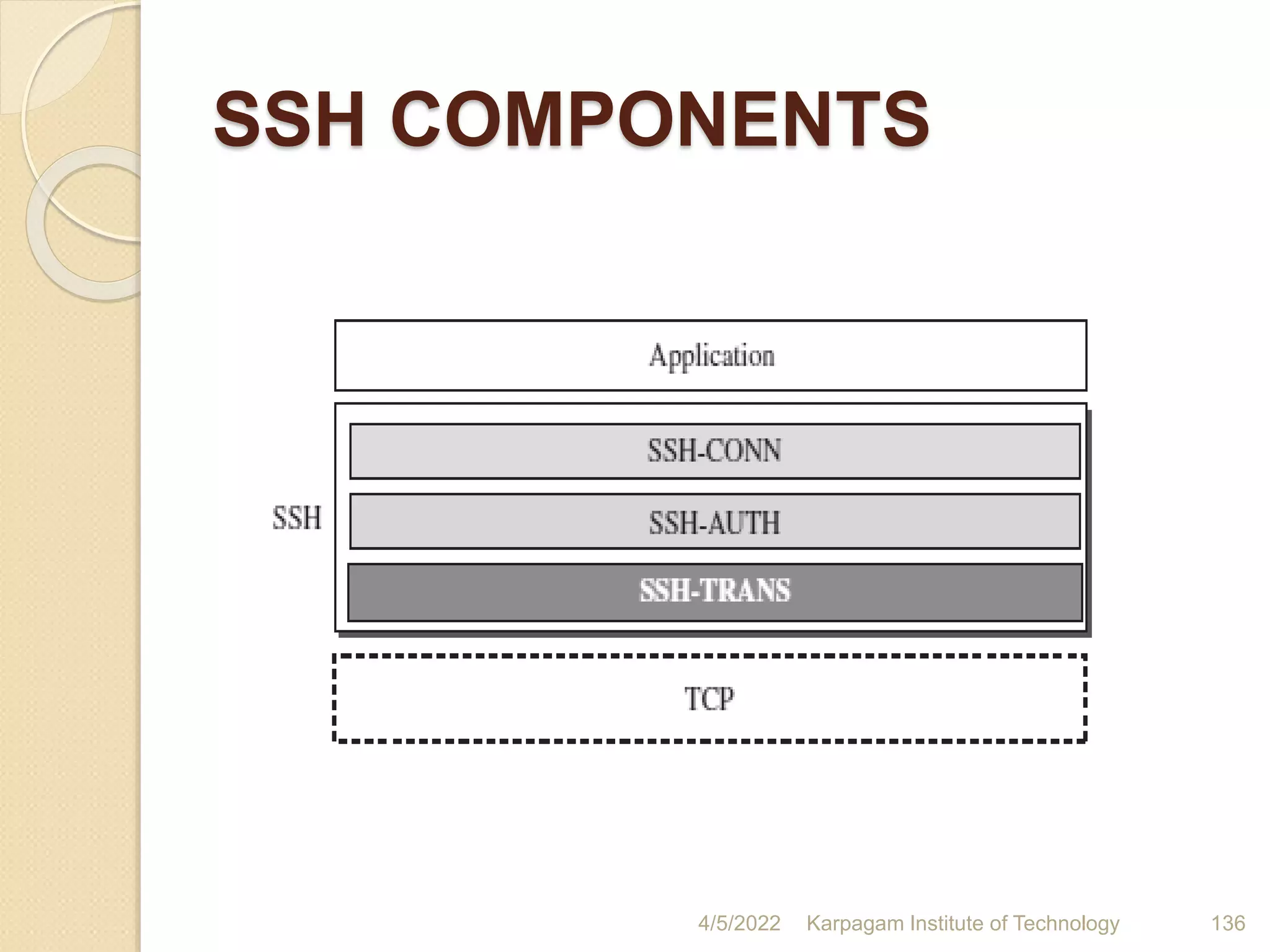 SSH COMPONENTS

Application

SSH

SSH-CONN

SSH-AUTH

SSH-TRANS

TCP

4/5/2022 Karpagam Institute of Technology 136